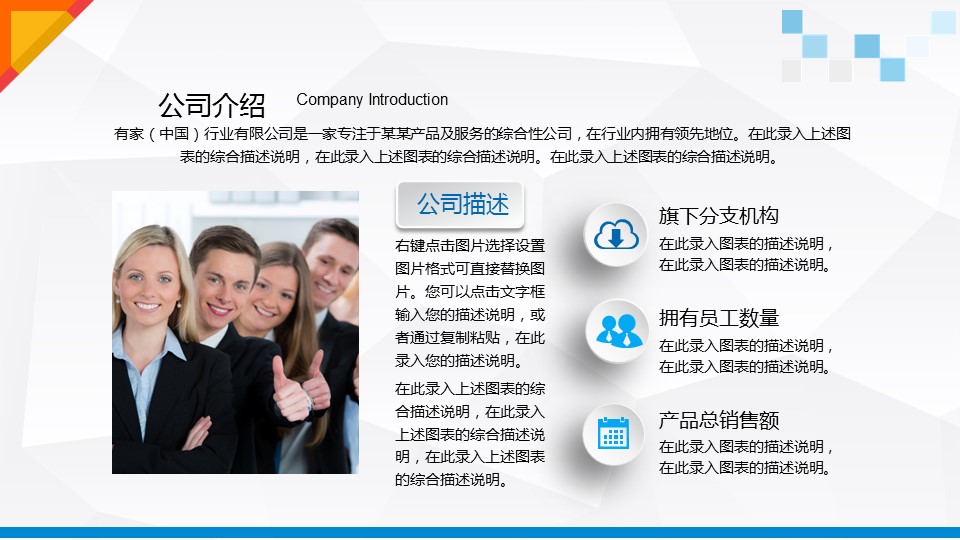 公司介绍 Company Introduction

有家（中国）行业有限公司是一家专注于某某产品及服务的综合性公司，在行业内拥有领先地位。在此录入上述图表的综合描述说明，在此录入上述图表的综合描述说明。在此录入上述图表的综合描述说明。

公司描述

右键点击图片选择设置图片格式可直接替换图片。您可以点击文字框输入您的描述说明，或者通过复制粘贴，在此录入您的描述说明。

在此录入上述图表的综合描述说明，在此录入上述图表的综合描述说明，在此录入上述图表的综合描述说明。

旗下分支机构
在此录入图表的描述说明，在此录入图表的描述说明。

拥有员工数量
在此录入图表的描述说明，在此录入图表的描述说明。

产品总销售额
在此录入图表的描述说明，在此录入图表的描述说明。